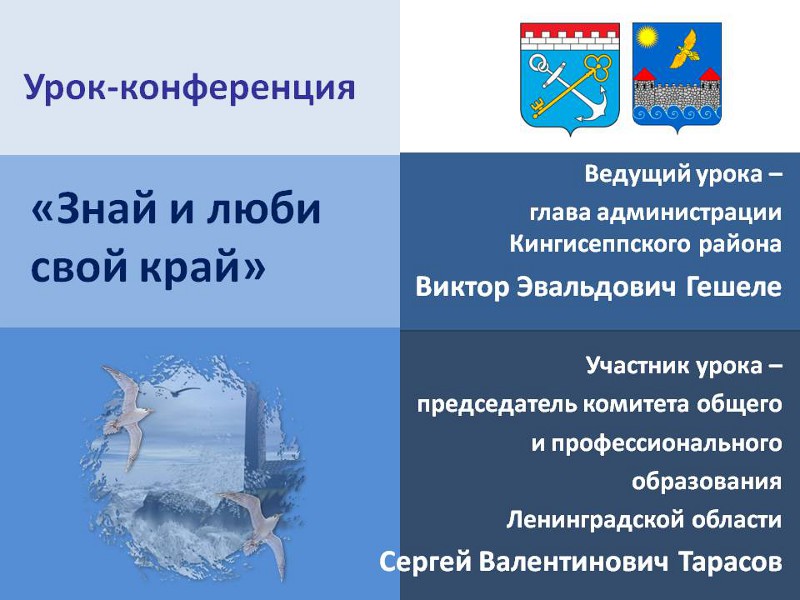 Урок-конференция

«Знай и люби свой край»

Ведущий урока – глава администрации Кингисеппского района

Виктор Эвальдович Гешеле

Участник урока – председатель комитета общего и профессионального образования Ленинградской области

Сергей Валентинович Тарасов